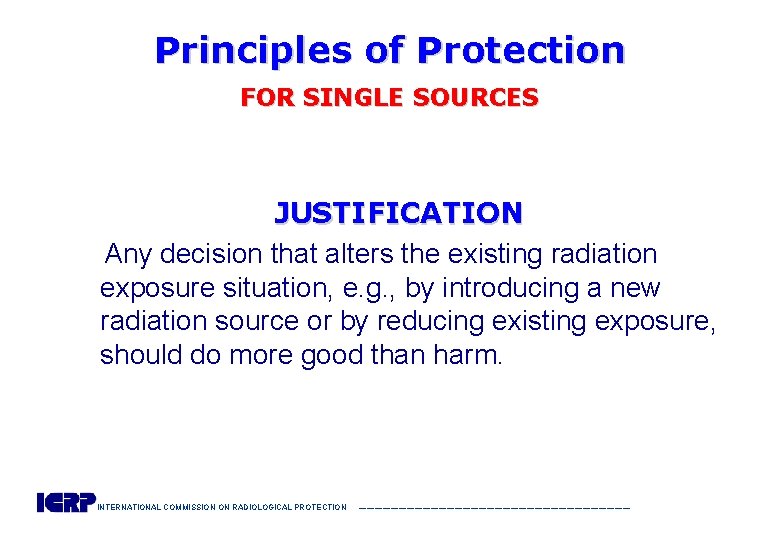 Principles of Protection
FOR SINGLE SOURCES

JUSTIFICATION
Any decision that alters the existing radiation exposure situation, e.g., by introducing a new radiation source or by reducing existing exposure, should do more good than harm.

ICRP INTERNATIONAL COMMISSION ON RADIOLOGICAL PROTECTION